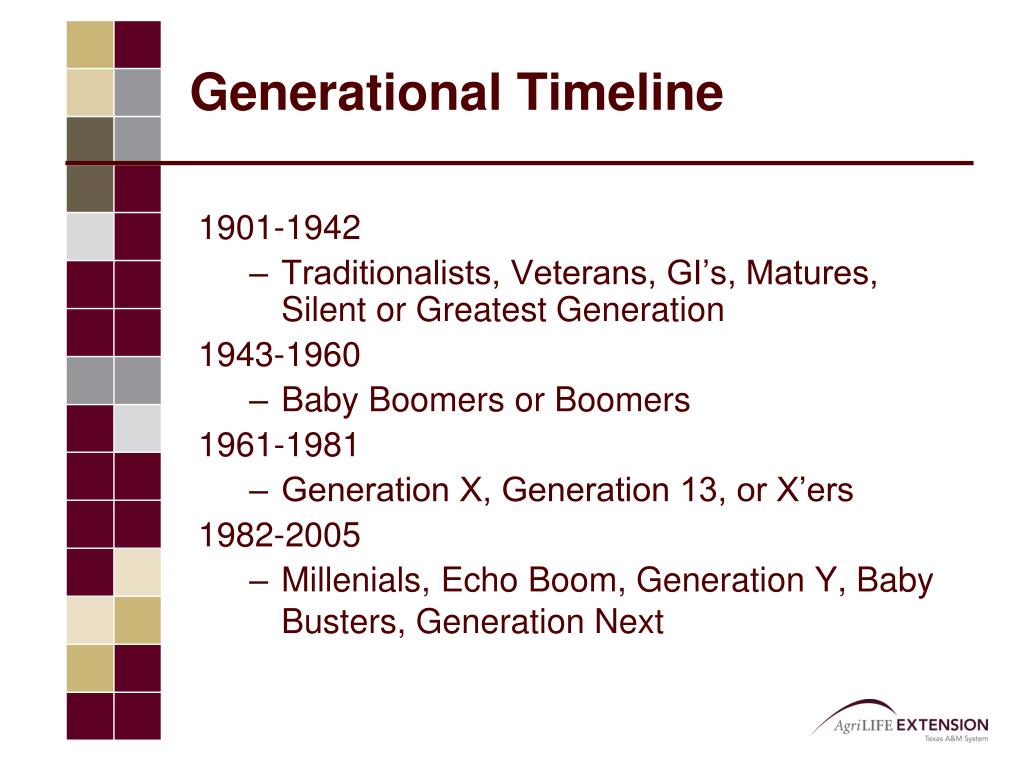 Generational Timeline

1901-1942

– Traditionalists, Veterans, GI's, Matures, Silent or Greatest Generation

1943-1960

– Baby Boomers or Boomers

1961-1981

– Generation X, Generation 13, or X'ers

1982-2005

– Millenials, Echo Boom, Generation Y, Baby Busters, Generation Next

AgriLIFE EXTENSION
Texas A&M System